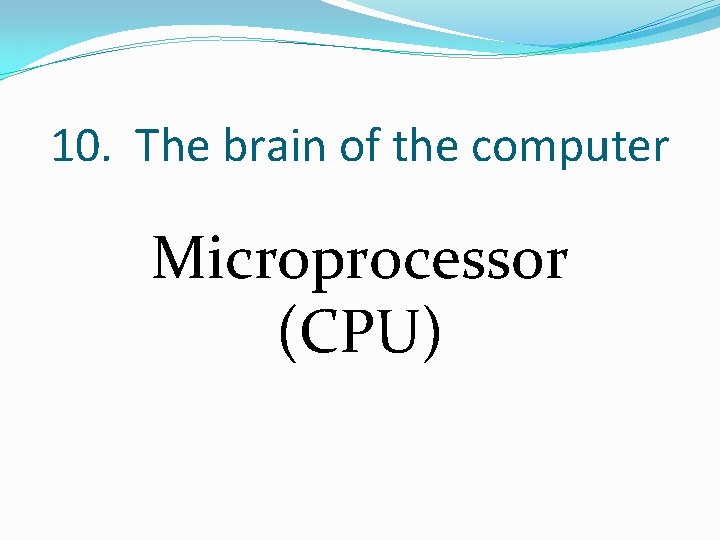 10. The brain of the computer

Microprocessor
(CPU)